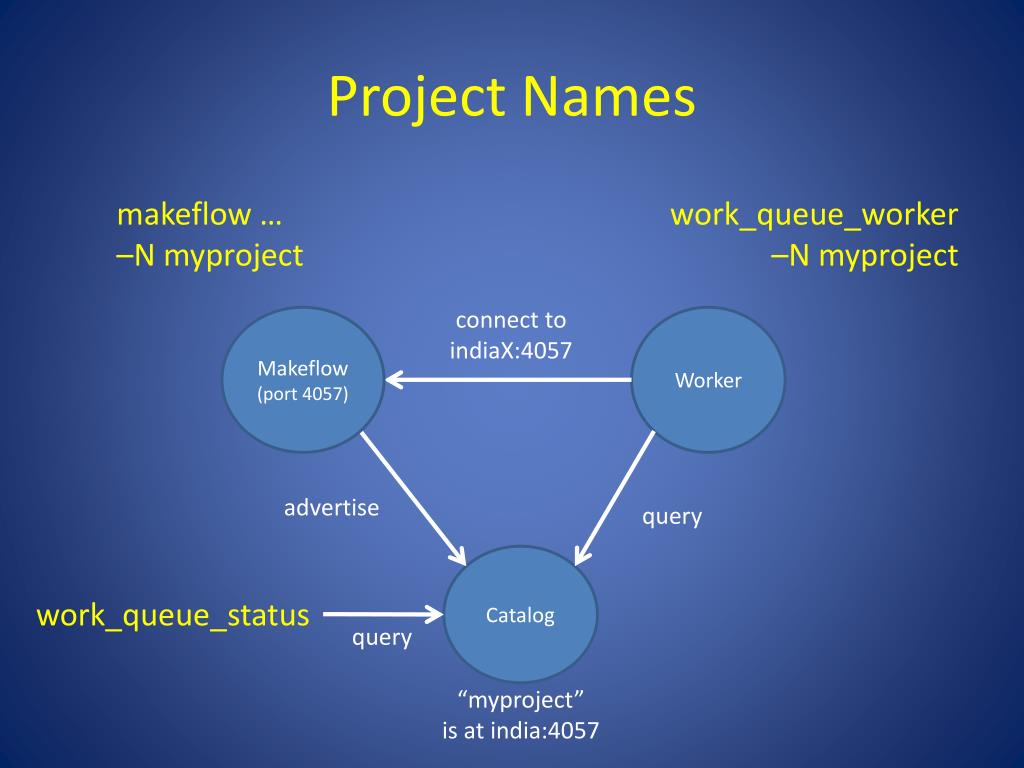 Project Names

makeflow …
–N myproject

work_queue_worker
–N myproject

connect to
indiaX:4057

Makeflow
(port 4057)

Worker

advertise

query

work_queue_status

query

Catalog

“myproject”
is at india:4057